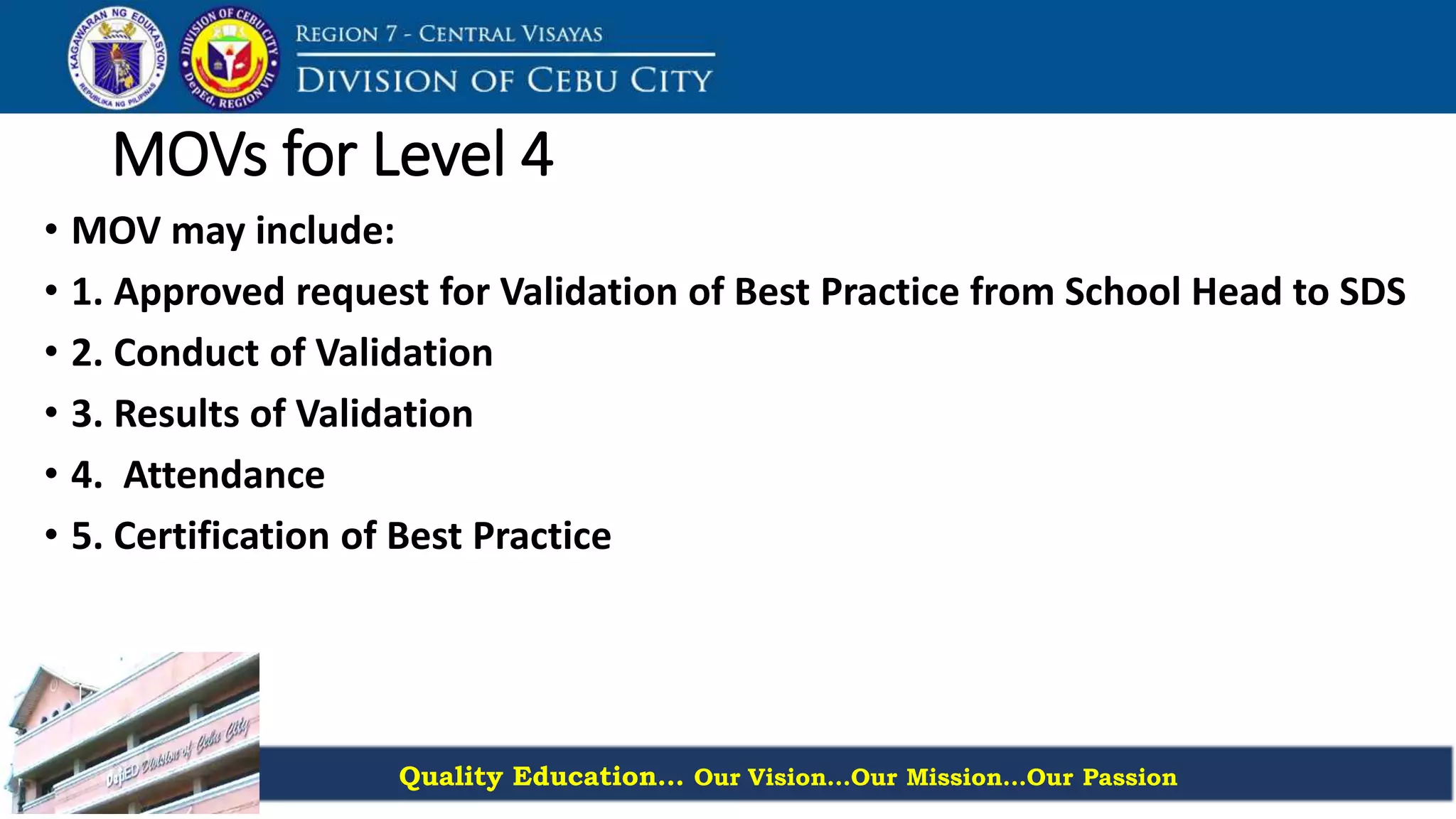 KAGAWARAN NG EDUKASYON
REPUBLIKA NG PILIPINAS
DIVISION OF CEBU CITY
DepEd, REGION VII

REGION 7 - CENTRAL VISAYAS
DIVISION OF CEBU CITY

MOVs for Level 4

• MOV may include:
• 1. Approved request for Validation of Best Practice from School Head to SDS
• 2. Conduct of Validation
• 3. Results of Validation
• 4. Attendance
• 5. Certification of Best Practice

DepED Division of Cebu City

Quality Education... Our Vision...Our Mission...Our Passion